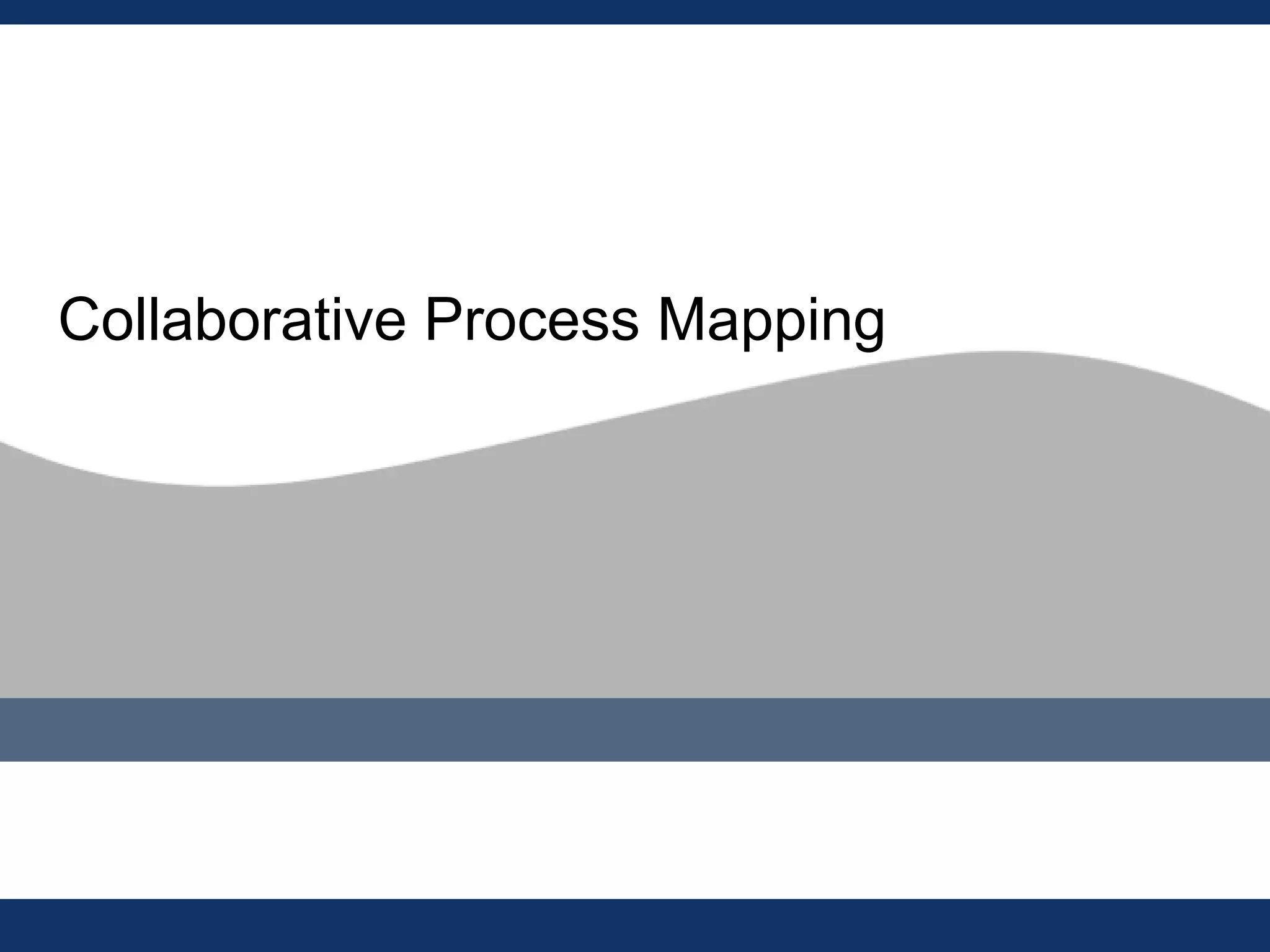 Collaborative Process Mapping